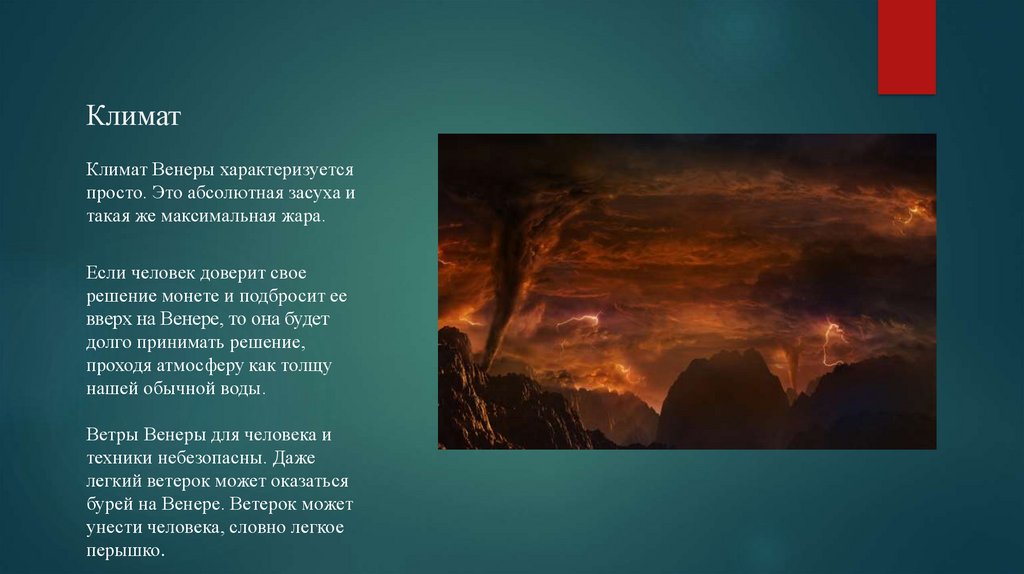 Климат

Климат Венеры характеризуется просто. Это абсолютная засуха и такая же максимальная жара.

Если человек доверит свое решение монете и подбросит ее вверх на Венере, то она будет долго принимать решение, проходя атмосферу как толщу нашей обычной воды.

Ветры Венеры для человека и техники небезопасны. Даже легкий ветерок может оказаться бурей на Венере. Ветерок может унести человека, словно легкое перышко.